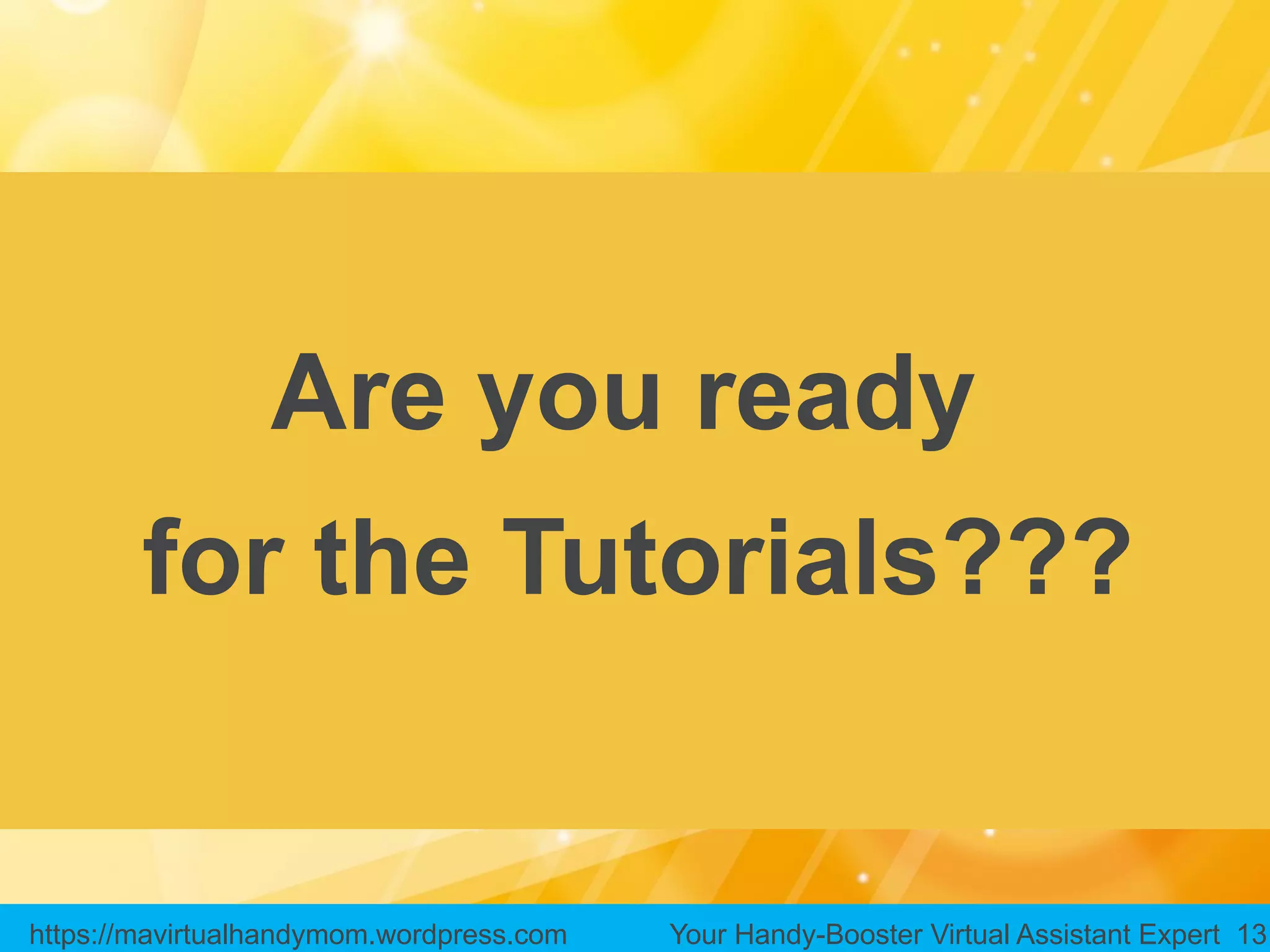 Are you ready for the Tutorials???

https://mavirtualhandymom.wordpress.com

Your Handy-Booster Virtual Assistant Expert 13